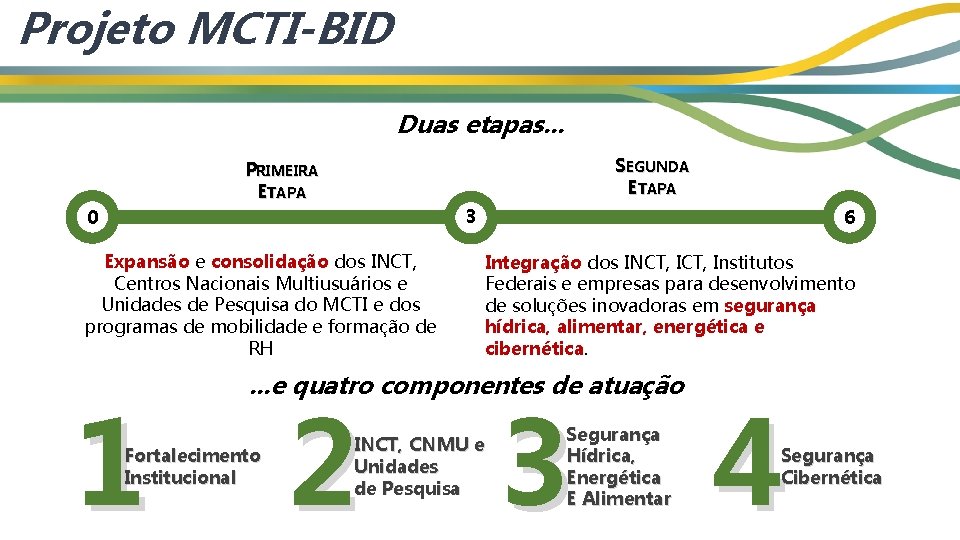 Projeto MCTI-BID

Duas etapas...

PRIMEIRA ETAPA

SEGUNDA ETAPA

0

3

6

Expansão e consolidação dos INCT, Centros Nacionais Multiusuários e Unidades de Pesquisa do MCTI e dos programas de mobilidade e formação de RH

Integração dos INCT, ICT, Institutos Federais e empresas para desenvolvimento de soluções inovadoras em segurança hídrica, alimentar, energética e cibernética.

...e quatro componentes de atuação

1 Fortalecimento Institucional

2 INCT, CNMU e Unidades de Pesquisa

3 Segurança Hídrica, Energética E Alimentar

4 Segurança Cibernética